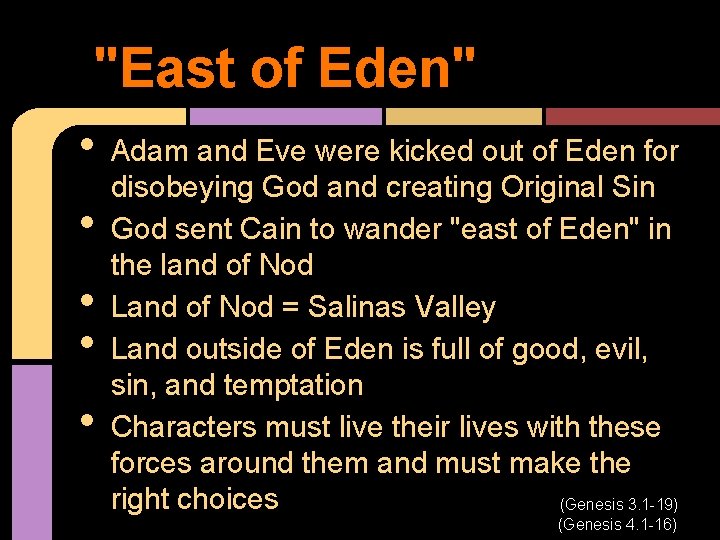 "East of Eden"

• Adam and Eve were kicked out of Eden for disobeying God and creating Original Sin
• God sent Cain to wander "east of Eden" in the land of Nod
• Land of Nod = Salinas Valley
• Land outside of Eden is full of good, evil, sin, and temptation
• Characters must live their lives with these forces around them and must make the right choices

(Genesis 3.1-19)
(Genesis 4.1-16)